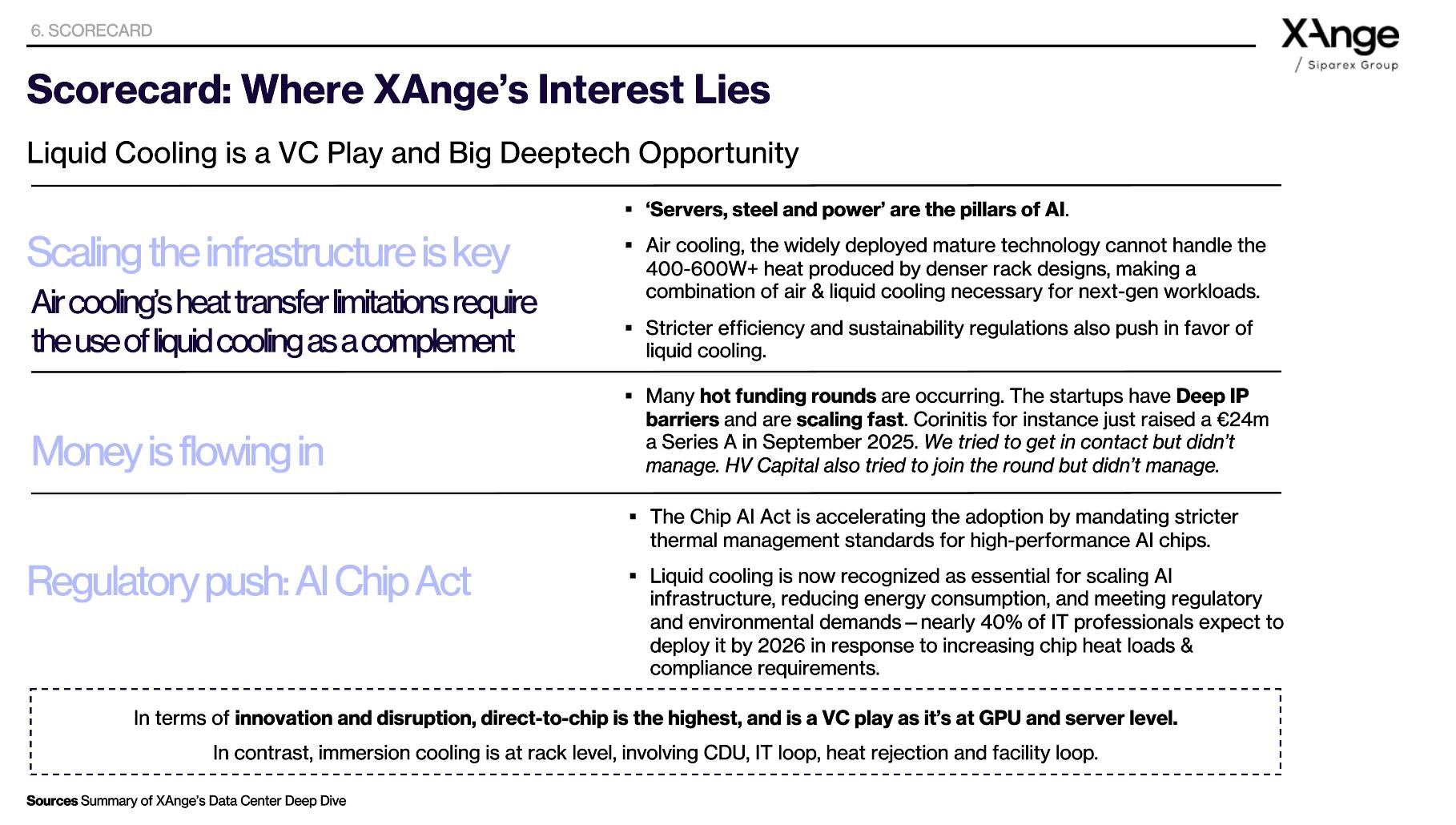 6. SCORECARD

XAnge
/ Siparex Group

Scorecard: Where XAnge's Interest Lies

Liquid Cooling is a VC Play and Big Deeptech Opportunity

Scaling the infrastructure is key

Air cooling's heat transfer limitations require the use of liquid cooling as a complement

▪ 'Servers, steel and power' are the pillars of AI.

▪ Air cooling, the widely deployed mature technology cannot handle the 400-600W+ heat produced by denser rack designs, making a combination of air & liquid cooling necessary for next-gen workloads.

▪ Stricter efficiency and sustainability regulations also push in favor of liquid cooling.

Money is flowing in

▪ Many hot funding rounds are occurring. The startups have Deep IP barriers and are scaling fast. Corinitis for instance just raised a €24m a Series A in September 2025. We tried to get in contact but didn't manage. HV Capital also tried to join the round but didn't manage.

Regulatory push: AI Chip Act

▪ The Chip AI Act is accelerating the adoption by mandating stricter thermal management standards for high-performance AI chips.

▪ Liquid cooling is now recognized as essential for scaling AI infrastructure, reducing energy consumption, and meeting regulatory and environmental demands – nearly 40% of IT professionals expect to deploy it by 2026 in response to increasing chip heat loads & compliance requirements.

In terms of innovation and disruption, direct-to-chip is the highest, and is a VC play as it's at GPU and server level.

In contrast, immersion cooling is at rack level, involving CDU, IT loop, heat rejection and facility loop.

Sources Summary of XAnge's Data Center Deep Dive